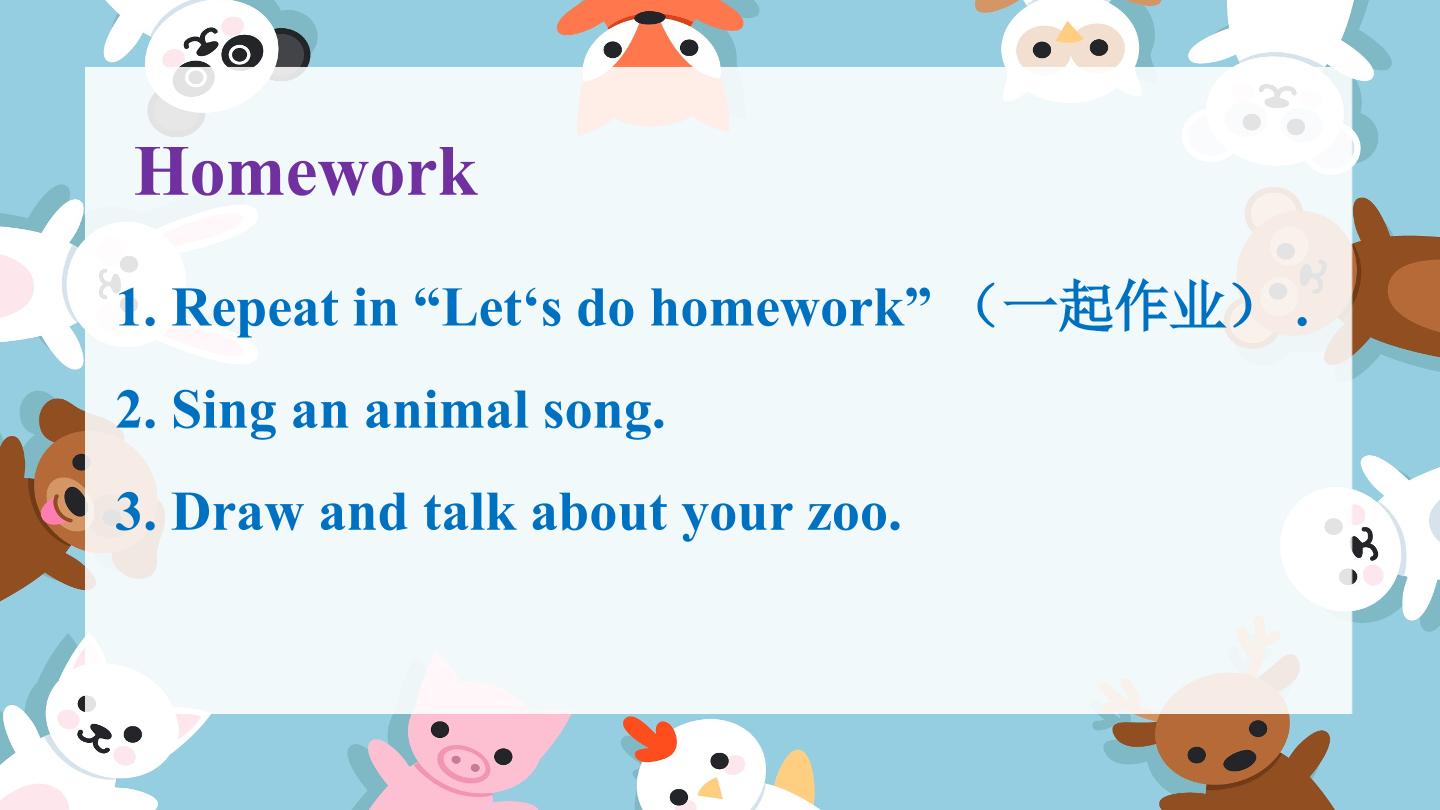 Homework

1. Repeat in “Let‘s do homework” （一起作业）.

2. Sing an animal song.

3. Draw and talk about your zoo.